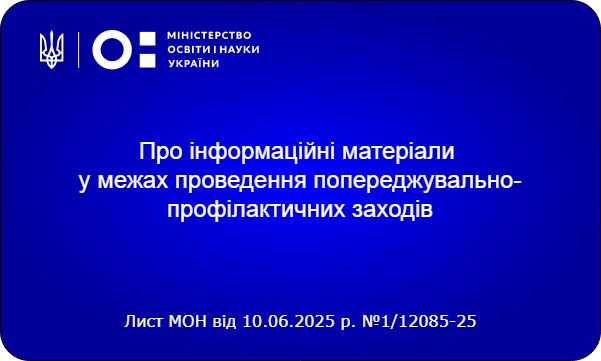 МІНІСТЕРСТВО
ОСВІТИ І НАУКИ
УКРАЇНИ

Про інформаційні матеріали у межах проведення попереджувально-профілактичних заходів

Лист МОН від 10.06.2025 р. №1/12085-25